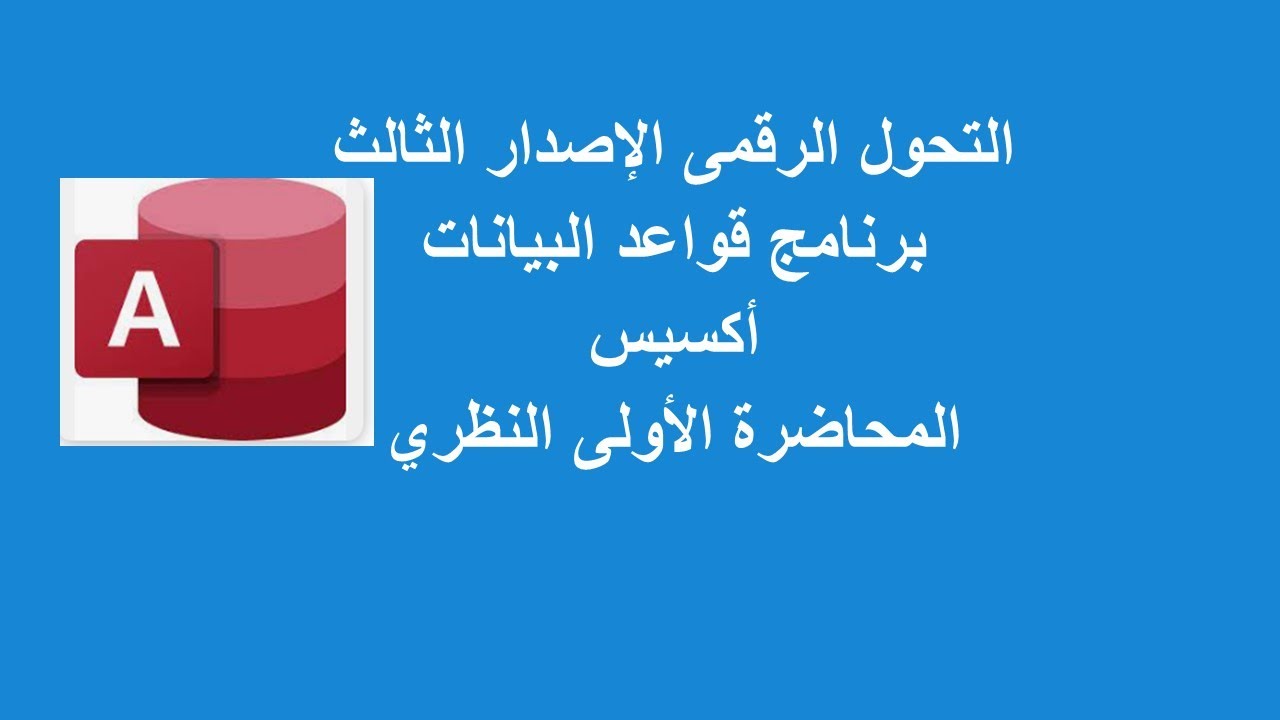 التحول الرقمى الإصدار الثالث
برنامج قواعد البيانات
أكسيس
المحاضرة الأولى النظري

A